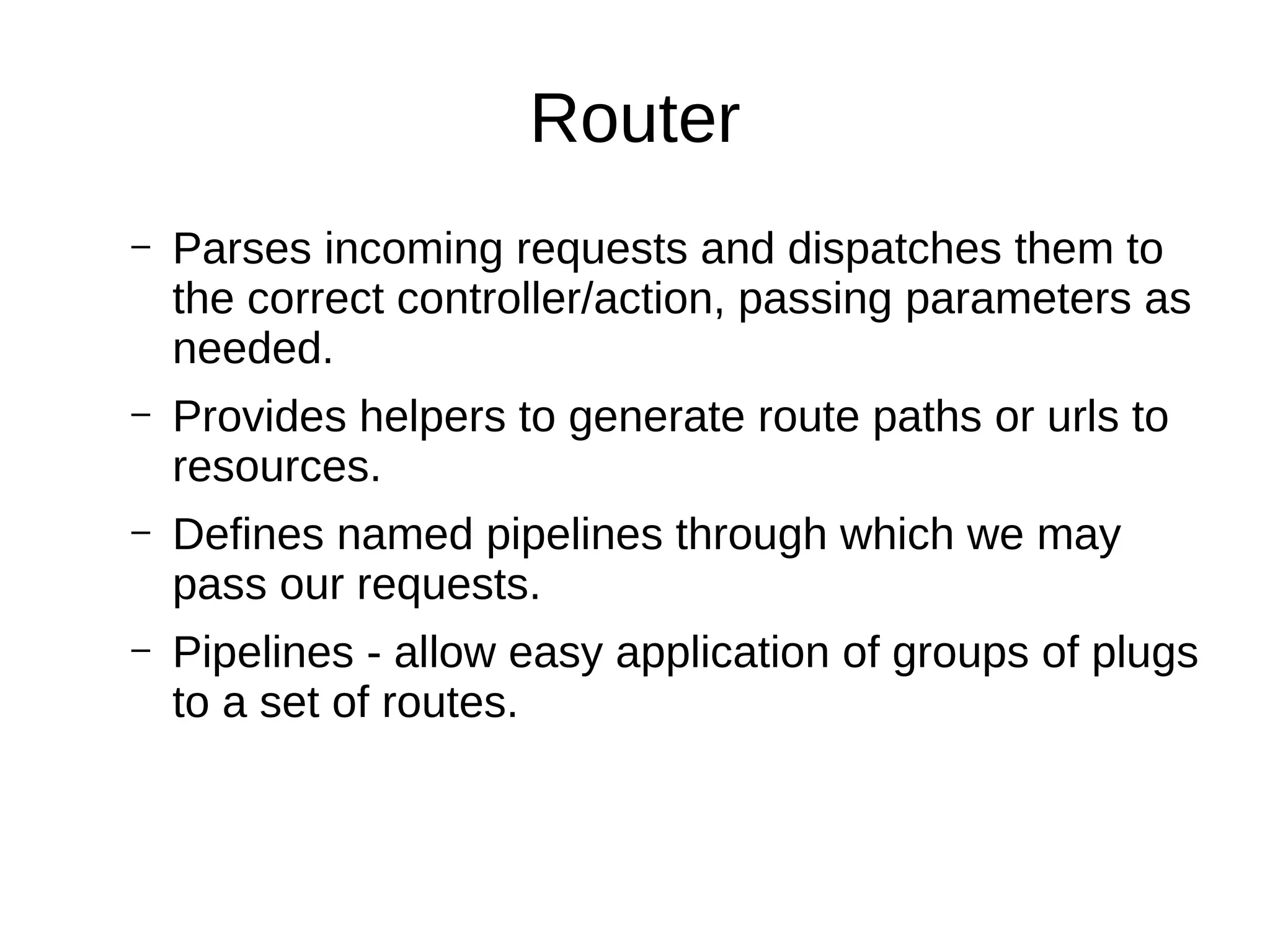 Router

– Parses incoming requests and dispatches them to the correct controller/action, passing parameters as needed.

– Provides helpers to generate route paths or urls to resources.

– Defines named pipelines through which we may pass our requests.

– Pipelines - allow easy application of groups of plugs to a set of routes.